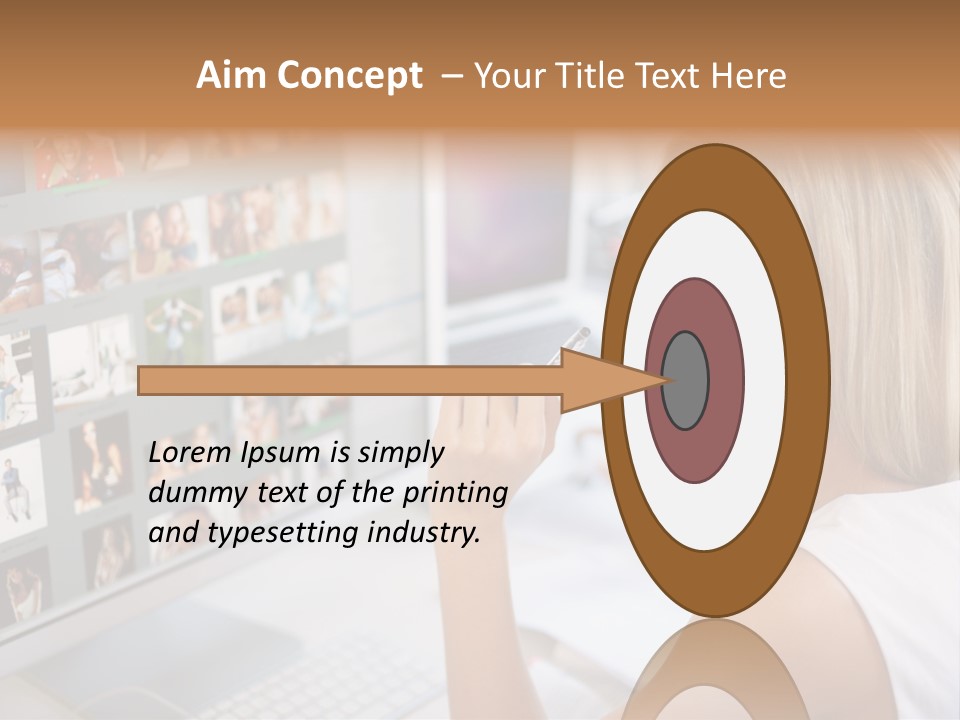 Aim Concept – Your Title Text Here

Lorem Ipsum is simply dummy text of the printing and typesetting industry.